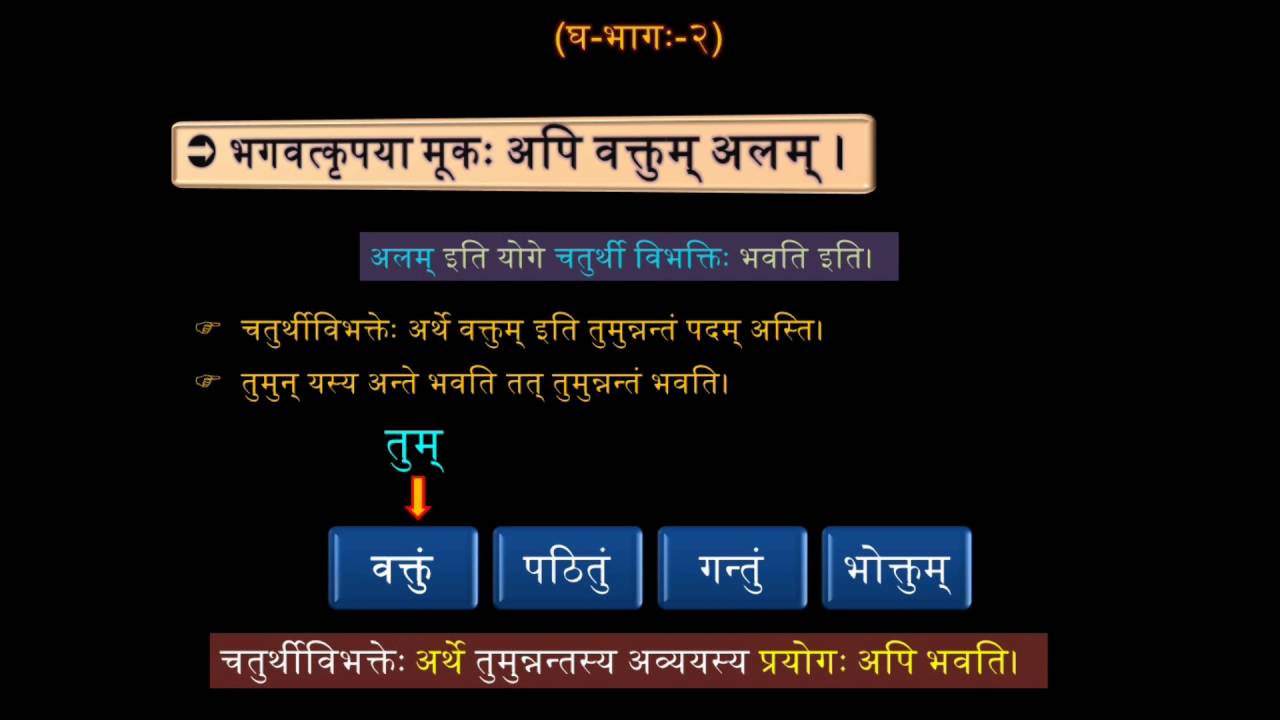 (घ-भागः-२)

➲ भगवत्कृपया मूकः अपि वक्तुम् अलम् ।

अलम् इति योगे चतुर्थी विभक्तिः भवति इति।

☞ चतुर्थीविभक्तेः अर्थे वक्तुम् इति तुमुन्नन्तं पदम् अस्ति।

☞ तुमुन् यस्य अन्ते भवति तत् तुमुन्नन्तं भवति।

तुम्

वक्तुं

पठितुं

गन्तुं

भोक्तुम्

चतुर्थीविभक्तेः अर्थे तुमुन्नन्तस्य अव्ययस्य प्रयोगः अपि भवति।